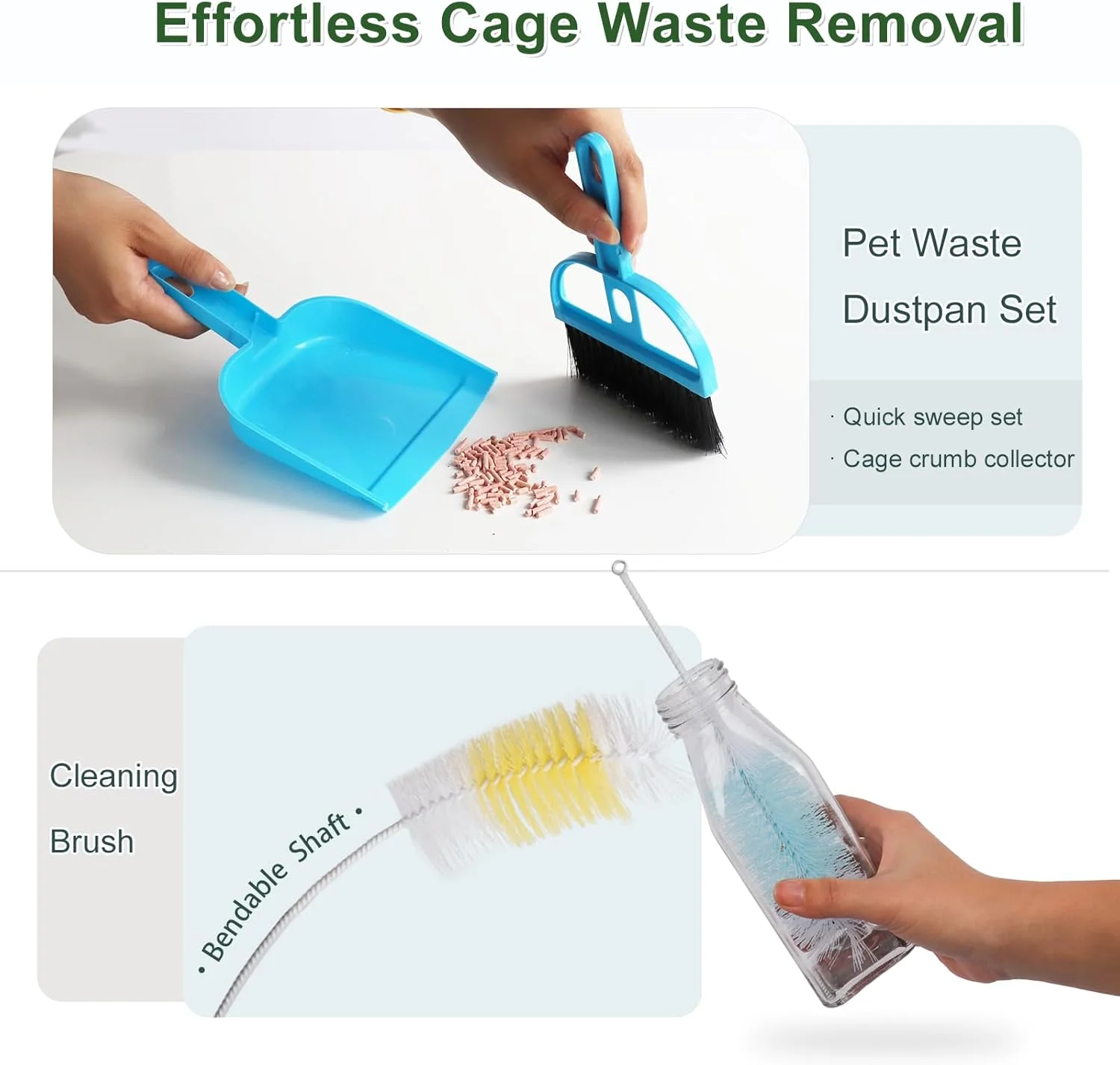 Effortless Cage Waste Removal

Pet Waste Dustpan Set

· Quick sweep set
· Cage crumb collector

Cleaning Brush

• Bendable Shaft •